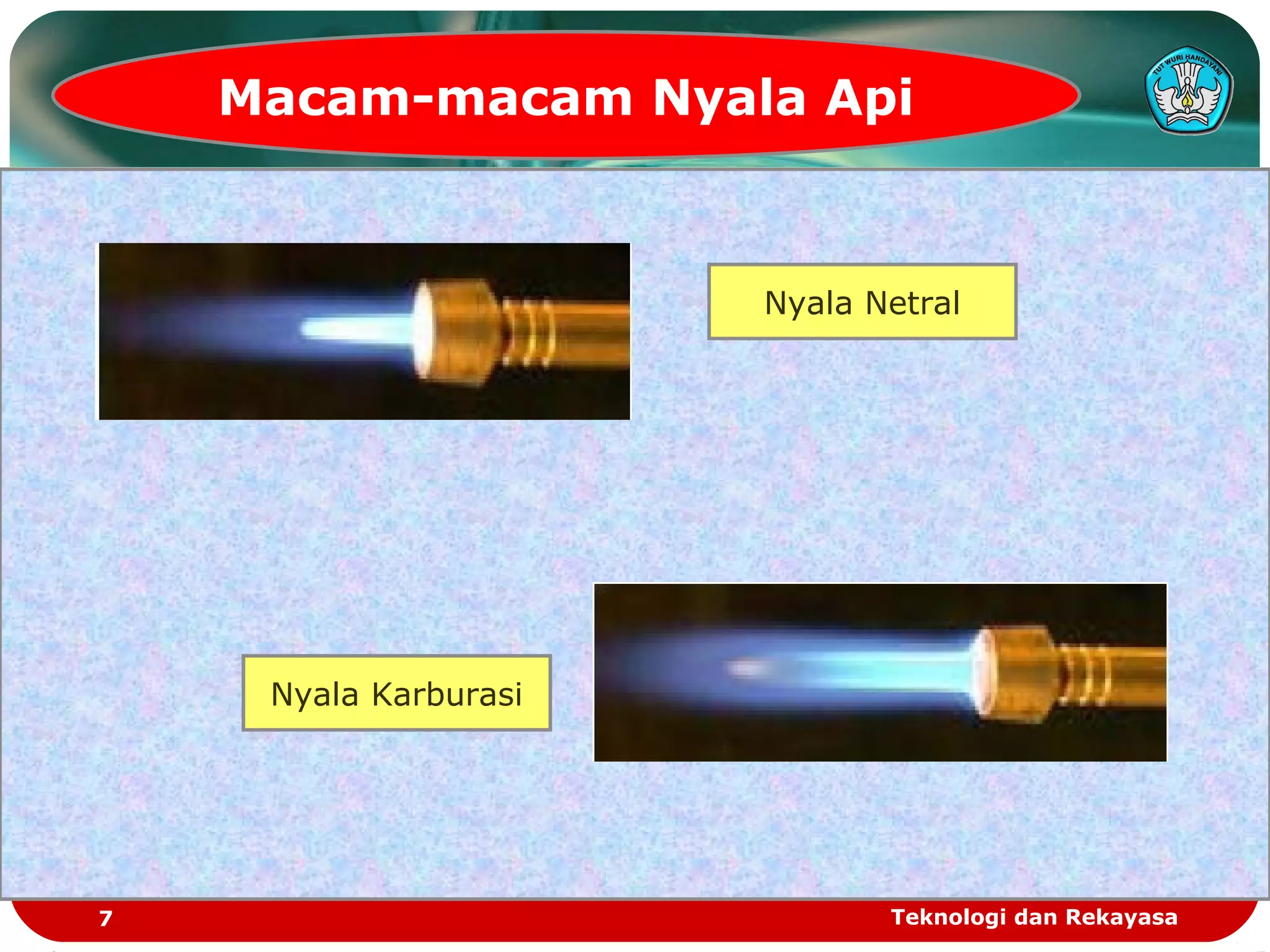 Macam-macam Nyala Api

TUT WURI HANDAYANI

Nyala Netral

Nyala Karburasi

7

Teknologi dan Rekayasa